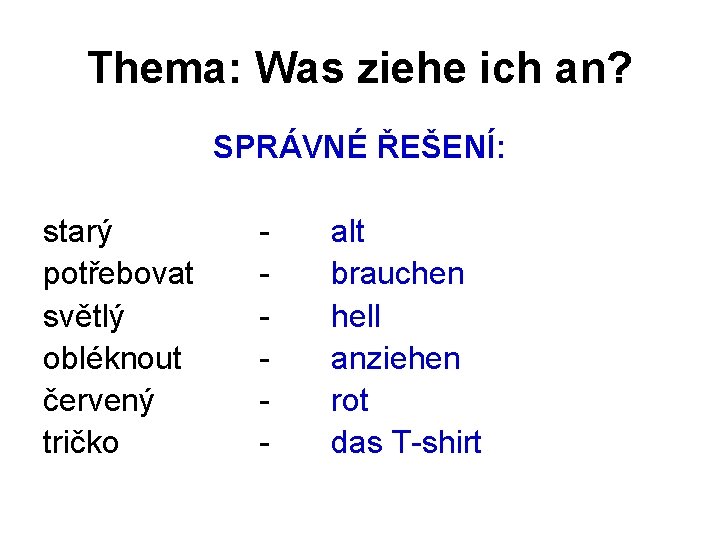 Thema: Was ziehe ich an?

SPRÁVNÉ ŘEŠENÍ:

starý - alt
potřebovat - brauchen
světlý - hell
obléknout - anziehen
červený - rot
tričko - das T-shirt